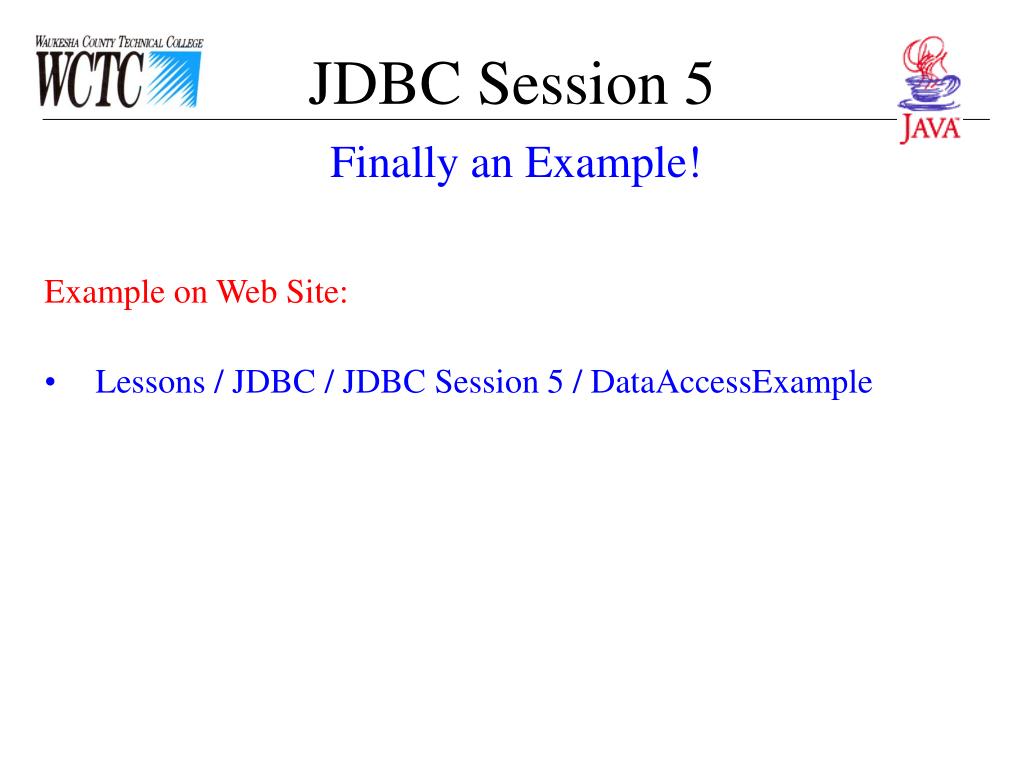 WAUKESHA COUNTY TECHNICAL COLLEGE
WCTC

JDBC Session 5

JAVA

Finally an Example!

Example on Web Site:

• Lessons / JDBC / JDBC Session 5 / DataAccessExample